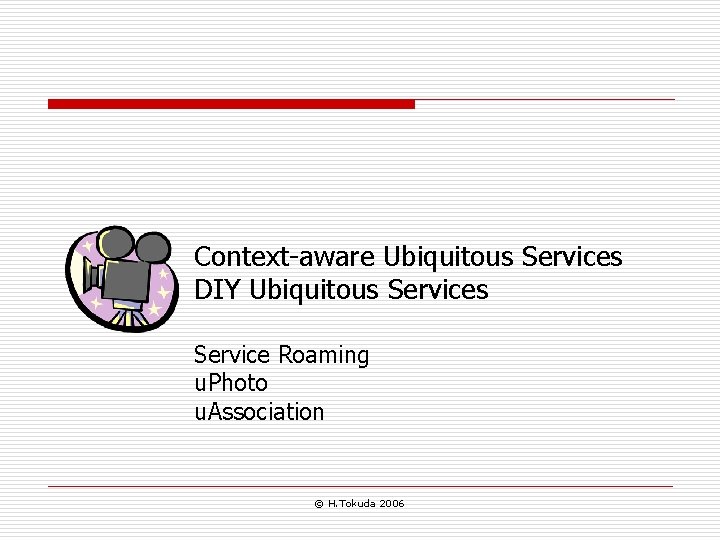 Context-aware Ubiquitous Services
DIY Ubiquitous Services

Service Roaming
uPhoto
uAssociation

© H.Tokuda 2006